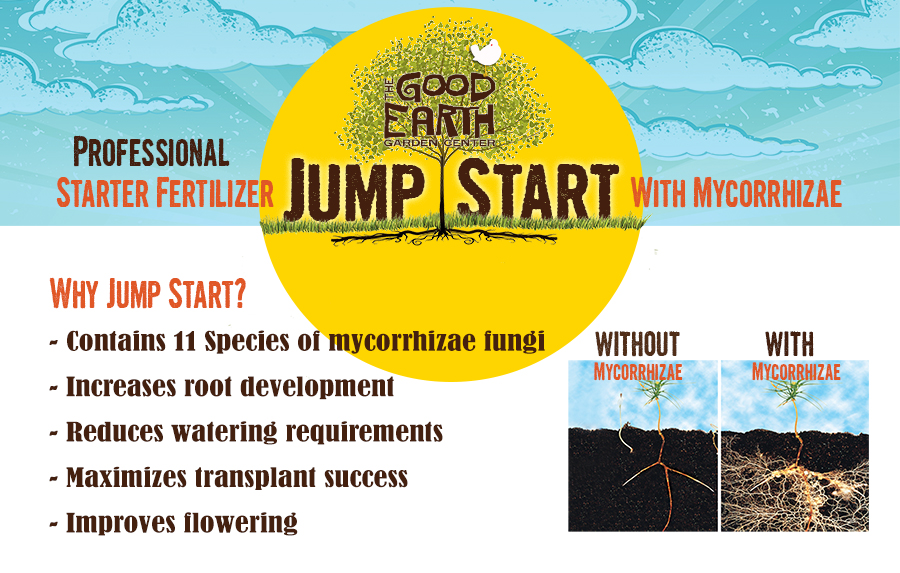 THE GOOD EARTH GARDEN CENTER

PROFESSIONAL STARTER FERTILIZER JUMP START WITH MYCORRHIZAE

WHY JUMP START?

~ Contains 11 Species of mycorrhizae fungi

~ Increases root development

~ Reduces watering requirements

~ Maximizes transplant success

~ Improves flowering

WITHOUT MYCORRHIZAE

WITH MYCORRHIZAE